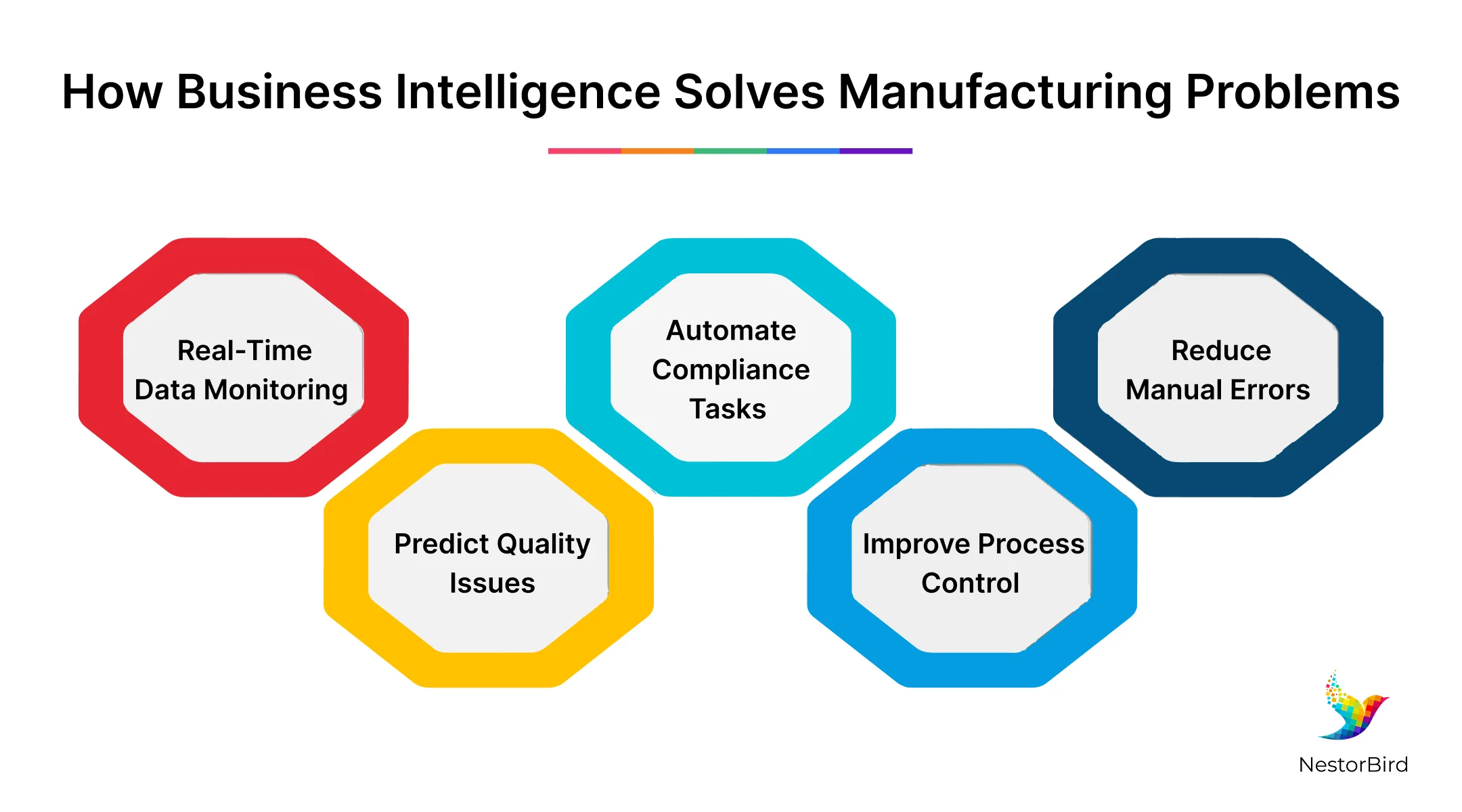 How Business Intelligence Solves Manufacturing Problems

Real-Time Data Monitoring

Predict Quality Issues

Automate Compliance Tasks

Improve Process Control

Reduce Manual Errors

NestorBird